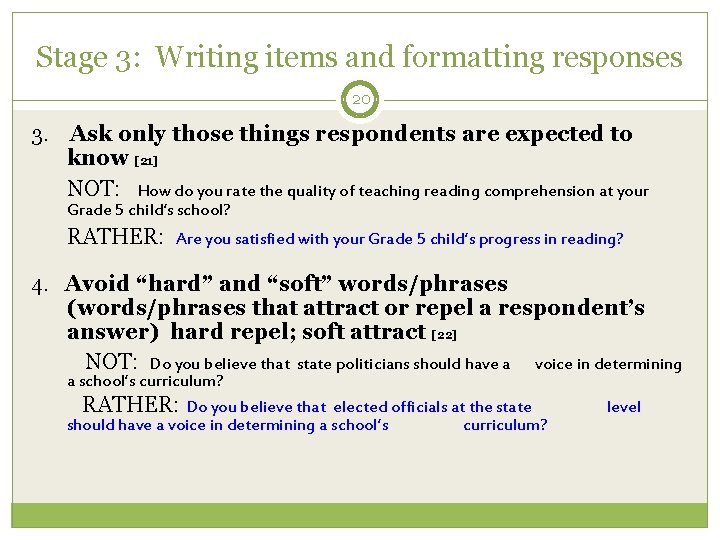 Stage 3: Writing items and formatting responses

20

3. Ask only those things respondents are expected to know [21]

NOT: How do you rate the quality of teaching reading comprehension at your Grade 5 child's school?

RATHER: Are you satisfied with your Grade 5 child's progress in reading?

4. Avoid "hard" and "soft" words/phrases (words/phrases that attract or repel a respondent's answer) hard repel; soft attract [22]

NOT: Do you believe that state politicians should have a voice in determining a school's curriculum?

RATHER: Do you believe that elected officials at the state level should have a voice in determining a school's curriculum?